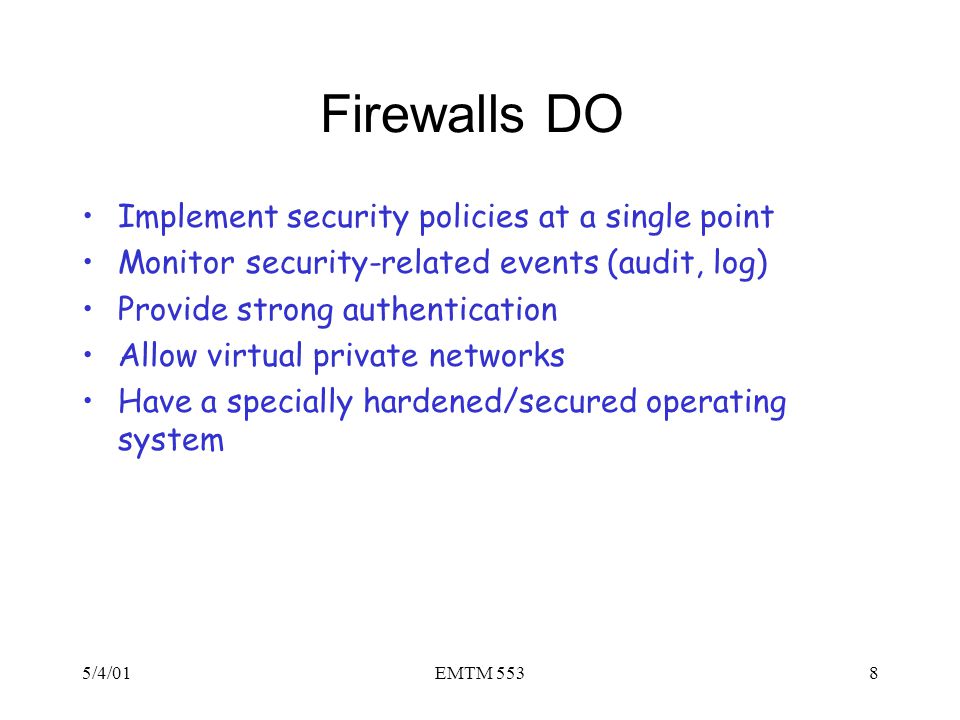 Firewalls DO

• Implement security policies at a single point
• Monitor security-related events (audit, log)
• Provide strong authentication
• Allow virtual private networks
• Have a specially hardened/secured operating system

5/4/01
EMTM 553
8